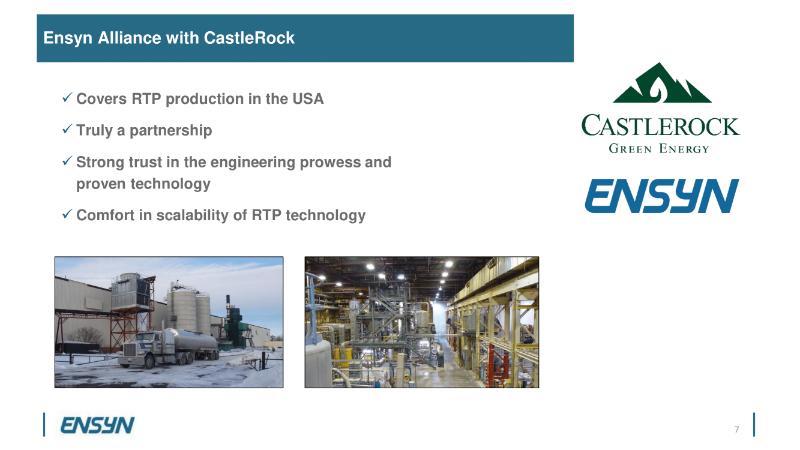 Ensyn Alliance with CastleRock

✓ Covers RTP production in the USA

✓ Truly a partnership

✓ Strong trust in the engineering prowess and proven technology

✓ Comfort in scalability of RTP technology

CASTLEROCK
GREEN ENERGY

ENSYN

ENSYN

7